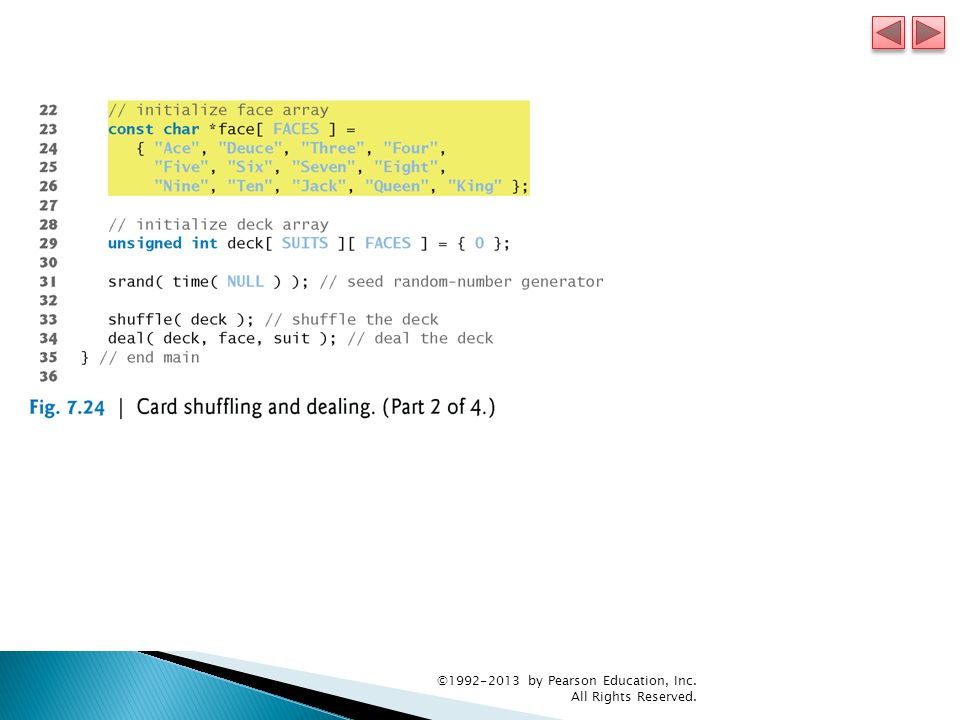 22    // initialize face array
23    const char *face[ FACES ] =
24       { "Ace", "Deuce", "Three", "Four",
25         "Five", "Six", "Seven", "Eight",
26         "Nine", "Ten", "Jack", "Queen", "King" };
27
28    // initialize deck array
29    unsigned int deck[ SUITS ][ FACES ] = { 0 };
30
31    srand( time( NULL ) ); // seed random-number generator
32
33    shuffle( deck ); // shuffle the deck
34    deal( deck, face, suit ); // deal the deck
35 } // end main
36

Fig. 7.24 | Card shuffling and dealing. (Part 2 of 4.)

©1992-2013 by Pearson Education, Inc. All Rights Reserved.